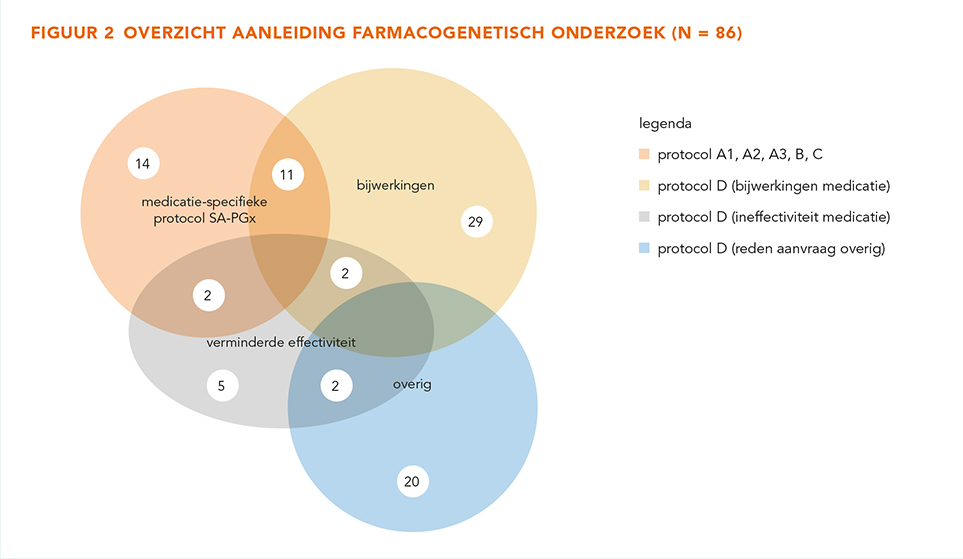 FIGUUR 2 OVERZICHT AANLEIDING FARMACOGENETISCH ONDERZOEK (N = 86)

14

11

medicatie-specifieke protocol SA-PGx

bijwerkingen

29

2

2

verminderde effectiviteit

5

2

overig

20

legenda

protocol A1, A2, A3, B, C

protocol D (bijwerkingen medicatie)

protocol D (ineffectiviteit medicatie)

protocol D (reden aanvraag overig)